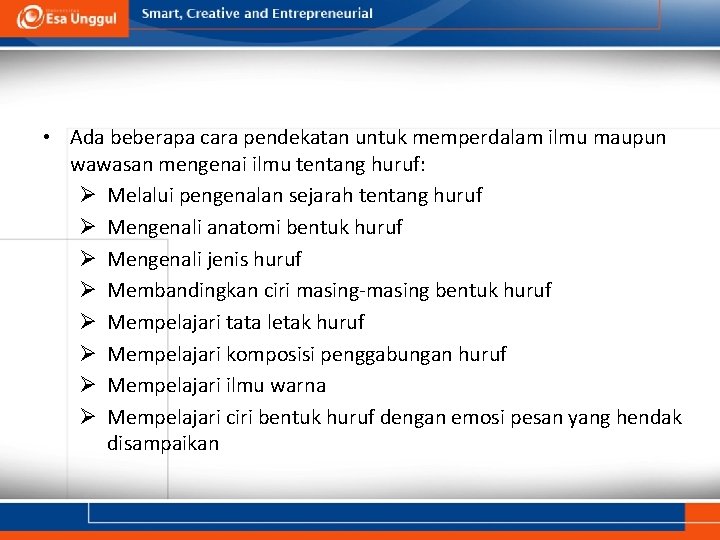 Esa Unggul

Smart, Creative and Entrepreneurial

• Ada beberapa cara pendekatan untuk memperdalam ilmu maupun wawasan mengenai ilmu tentang huruf:
➢ Melalui pengenalan sejarah tentang huruf
➢ Mengenali anatomi bentuk huruf
➢ Mengenali jenis huruf
➢ Membandingkan ciri masing-masing bentuk huruf
➢ Mempelajari tata letak huruf
➢ Mempelajari komposisi penggabungan huruf
➢ Mempelajari ilmu warna
➢ Mempelajari ciri bentuk huruf dengan emosi pesan yang hendak disampaikan